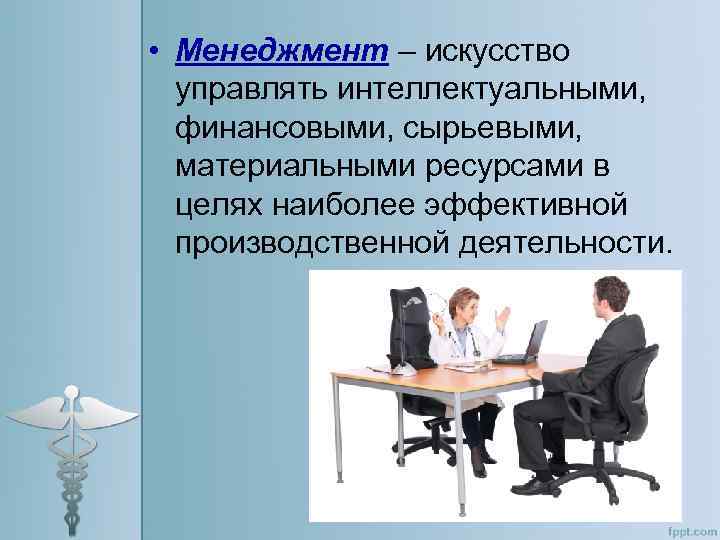 • Менеджмент – искусство управлять интеллектуальными, финансовыми, сырьевыми, материальными ресурсами в целях наиболее эффективной производственной деятельности.

fppt.com